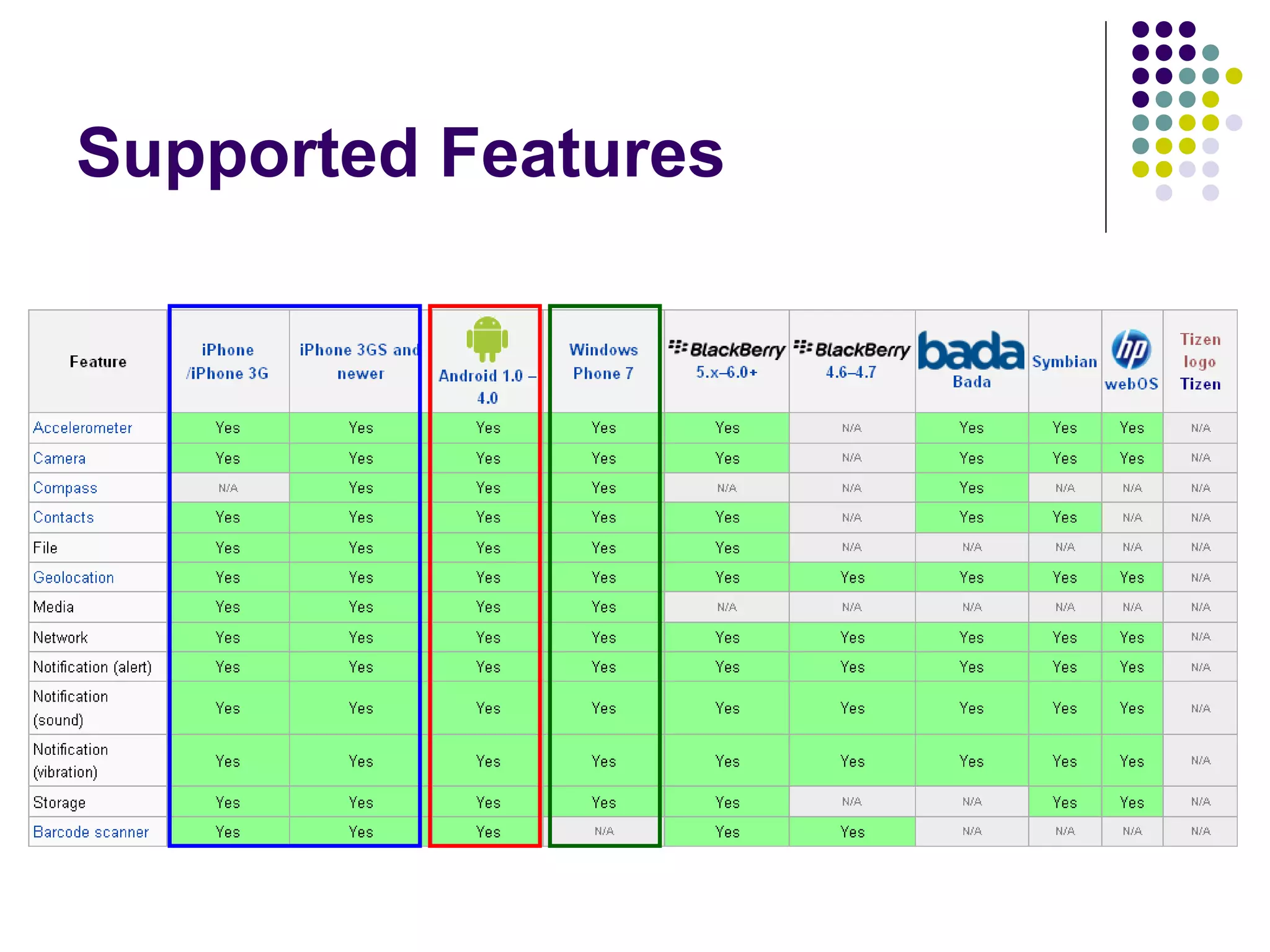 Supported Features

| Feature | iPhone /iPhone 3G | iPhone 3GS and newer | Android 1.0 – 4.0 | Windows Phone 7 | BlackBerry 5.x–6.0+ | BlackBerry 4.6–4.7 | bada Bada | Symbian | hp webOS | Tizen logo Tizen |
|---|---|---|---|---|---|---|---|---|---|---|
| Accelerometer | Yes | Yes | Yes | Yes | Yes | N/A | Yes | Yes | Yes | N/A |
| Camera | Yes | Yes | Yes | Yes | Yes | N/A | Yes | Yes | Yes | N/A |
| Compass | N/A | Yes | Yes | Yes | N/A | N/A | Yes | N/A | N/A | N/A |
| Contacts | Yes | Yes | Yes | Yes | Yes | N/A | Yes | Yes | N/A | N/A |
| File | Yes | Yes | Yes | Yes | Yes | N/A | N/A | N/A | N/A | N/A |
| Geolocation | Yes | Yes | Yes | Yes | Yes | Yes | Yes | Yes | Yes | N/A |
| Media | Yes | Yes | Yes | Yes | N/A | N/A | N/A | N/A | N/A | N/A |
| Network | Yes | Yes | Yes | Yes | Yes | Yes | Yes | Yes | Yes | N/A |
| Notification (alert) | Yes | Yes | Yes | Yes | Yes | Yes | Yes | Yes | Yes | N/A |
| Notification (sound) | Yes | Yes | Yes | Yes | Yes | Yes | Yes | Yes | Yes | N/A |
| Notification (vibration) | Yes | Yes | Yes | Yes | Yes | Yes | Yes | Yes | Yes | N/A |
| Storage | Yes | Yes | Yes | Yes | Yes | N/A | N/A | Yes | Yes | N/A |
| Barcode scanner | Yes | Yes | Yes | N/A | Yes | Yes | N/A | N/A | N/A | N/A |